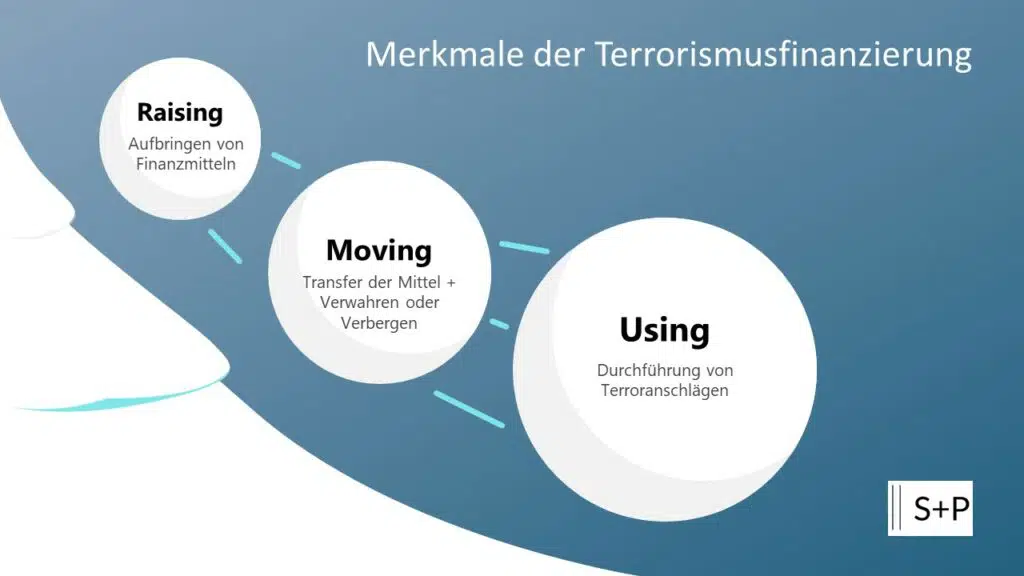 Merkmale der Terrorismusfinanzierung

Raising
Aufbringen von Finanzmitteln

Moving
Transfer der Mittel + Verwahren oder Verbergen

Using
Durchführung von Terroranschlägen

S+P